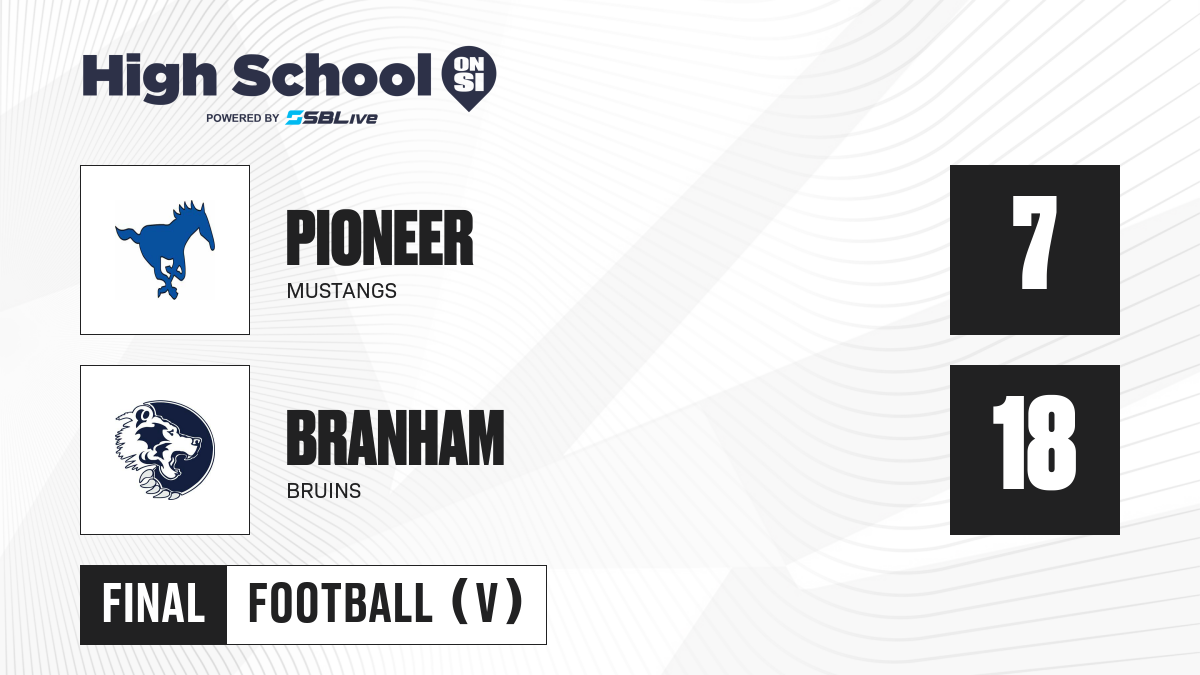 High School ON SI
POWERED BY SBLive

PIONEER
MUSTANGS
7

BRANHAM
BRUINS
18

FINAL FOOTBALL (V)